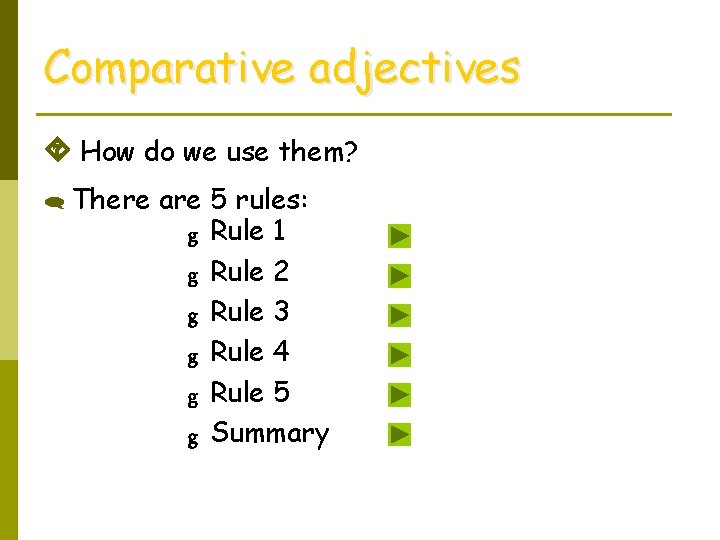 Comparative adjectives

How do we use them?

There are 5 rules:

g Rule 1

g Rule 2

g Rule 3

g Rule 4

g Rule 5

g Summary